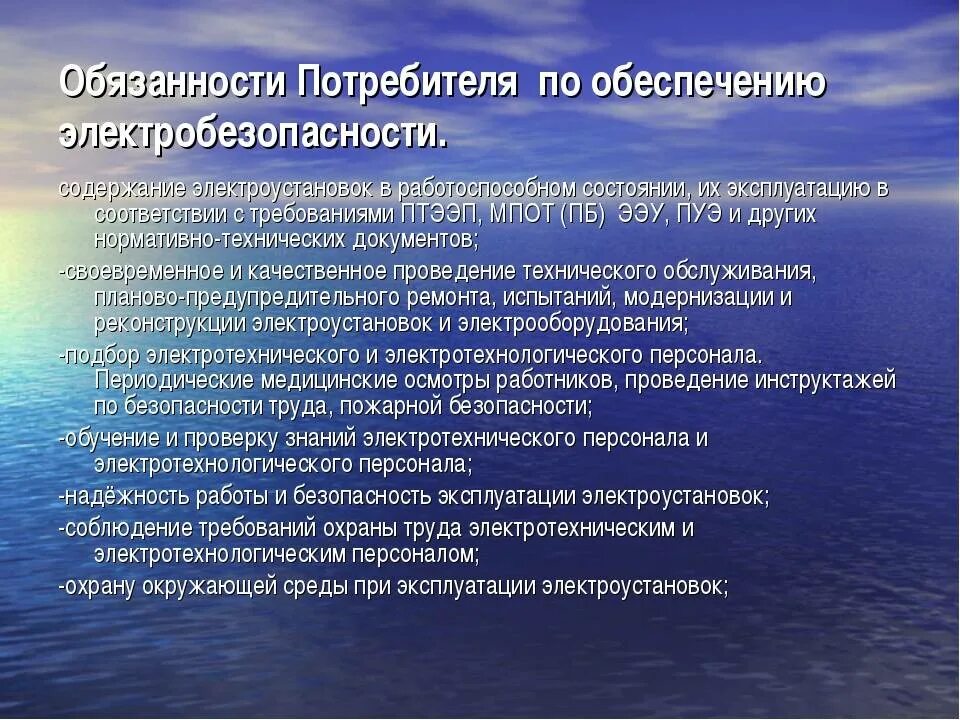 Обязанности Потребителя по обеспечению электробезопасности.

содержание электроустановок в работоспособном состоянии, их эксплуатацию в соответствии с требованиями ПТЭЭП, МПОТ (ПБ) ЭЭУ, ПУЭ и других нормативно-технических документов;

-своевременное и качественное проведение технического обслуживания, планово-предупредительного ремонта, испытаний, модернизации и реконструкции электроустановок и электрооборудования;

-подбор электротехнического и электротехнологического персонала. Периодические медицинские осмотры работников, проведение инструктажей по безопасности труда, пожарной безопасности;

-обучение и проверку знаний электротехнического персонала и электротехнологического персонала;

-надёжность работы и безопасность эксплуатации электроустановок;

-соблюдение требований охраны труда электротехническим и электротехнологическим персоналом;

-охрану окружающей среды при эксплуатации электроустановок;